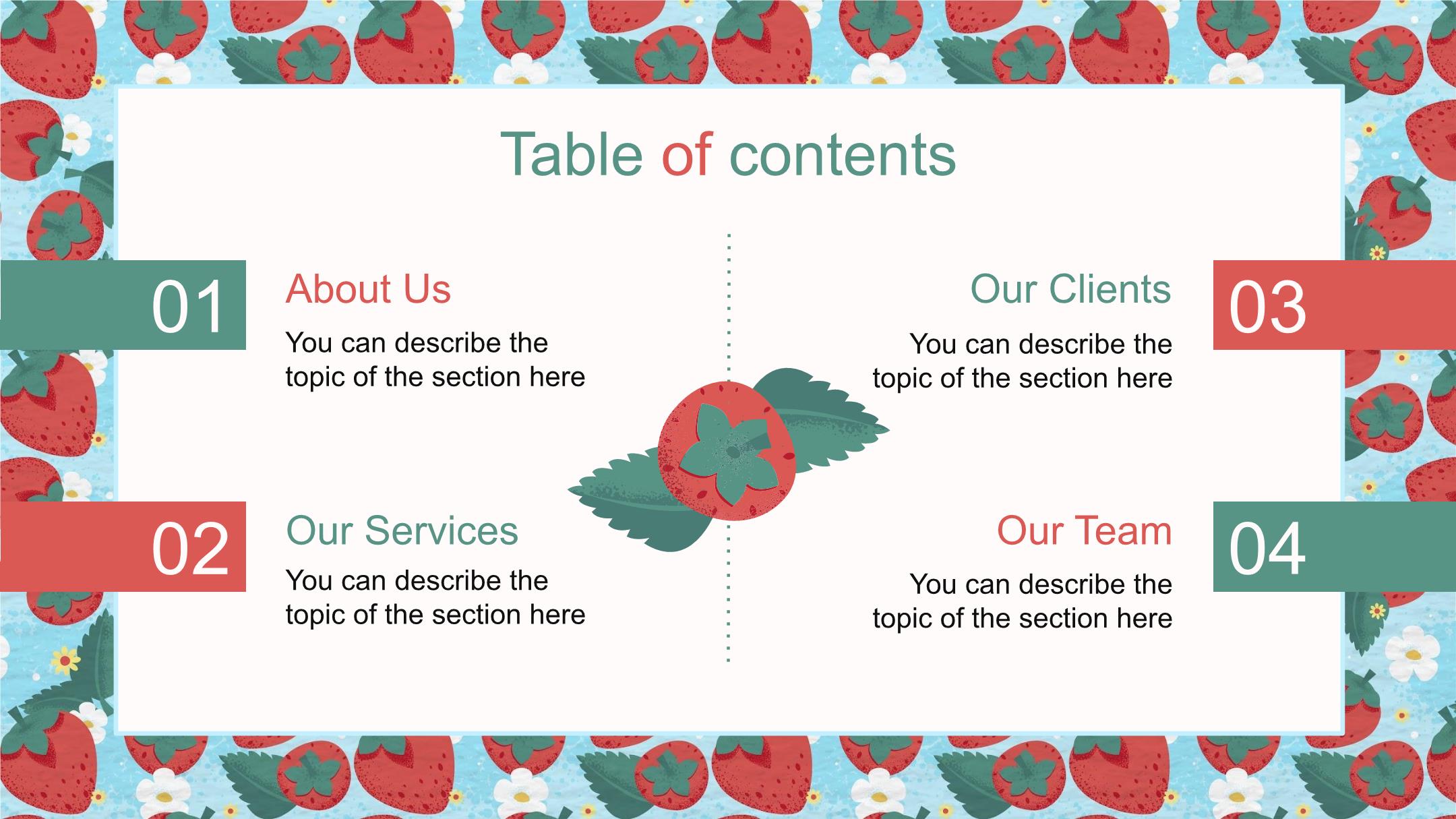 Table of contents

01

About Us

You can describe the topic of the section here

02

Our Services

You can describe the topic of the section here

Our Clients

You can describe the topic of the section here

03

Our Team

You can describe the topic of the section here

04